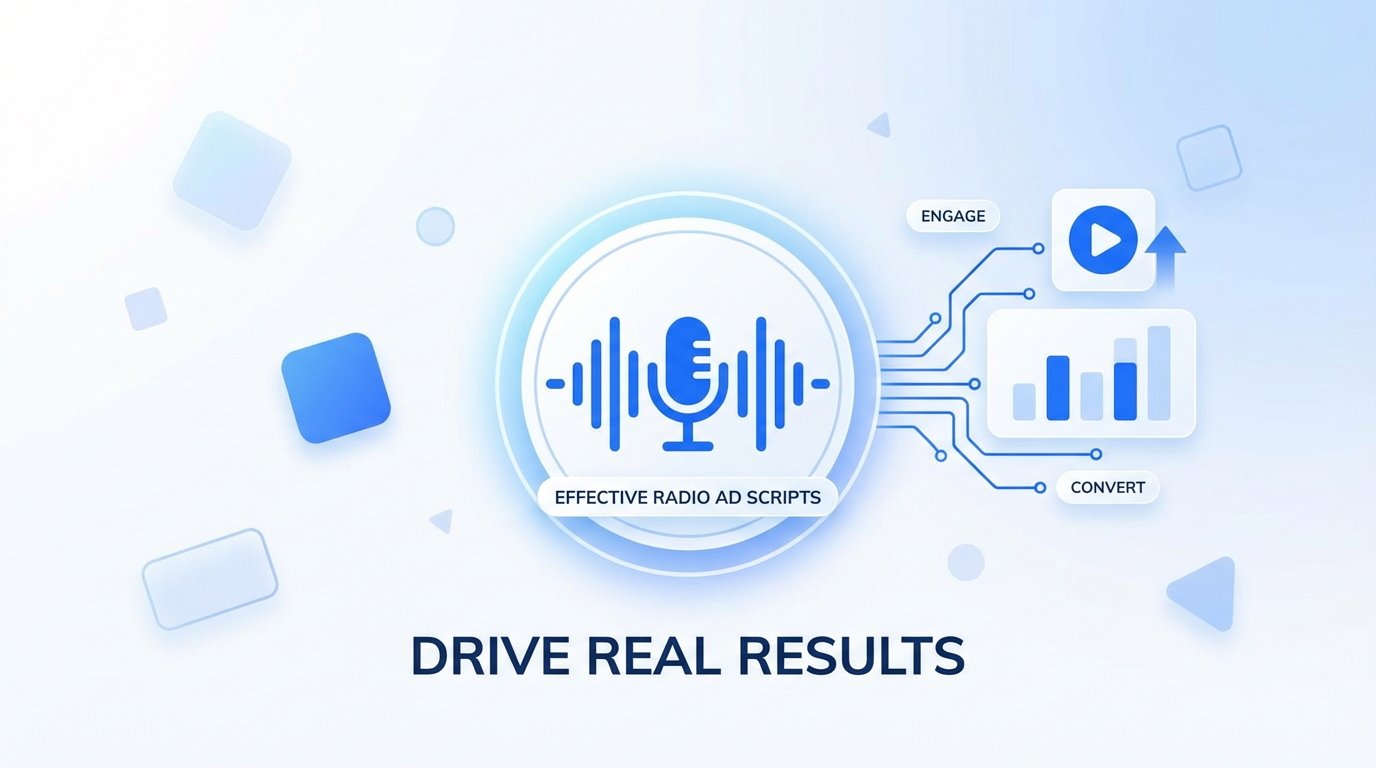 ENGAGE

EFFECTIVE RADIO AD SCRIPTS

CONVERT

DRIVE REAL RESULTS